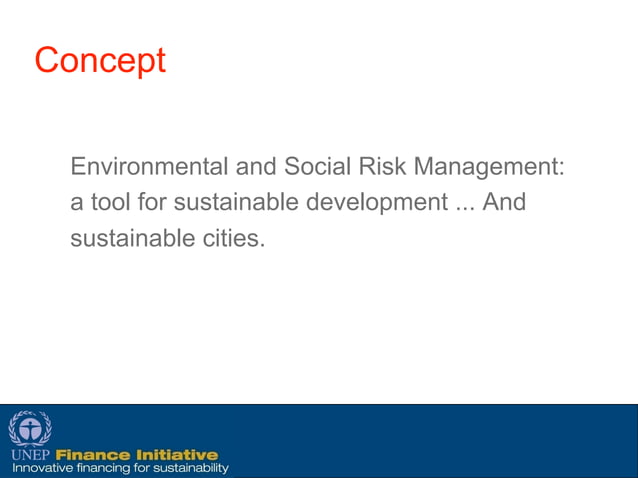 Concept

Environmental and Social Risk Management: a tool for sustainable development ... And sustainable cities.

UNEP Finance Initiative
Innovative financing for sustainability